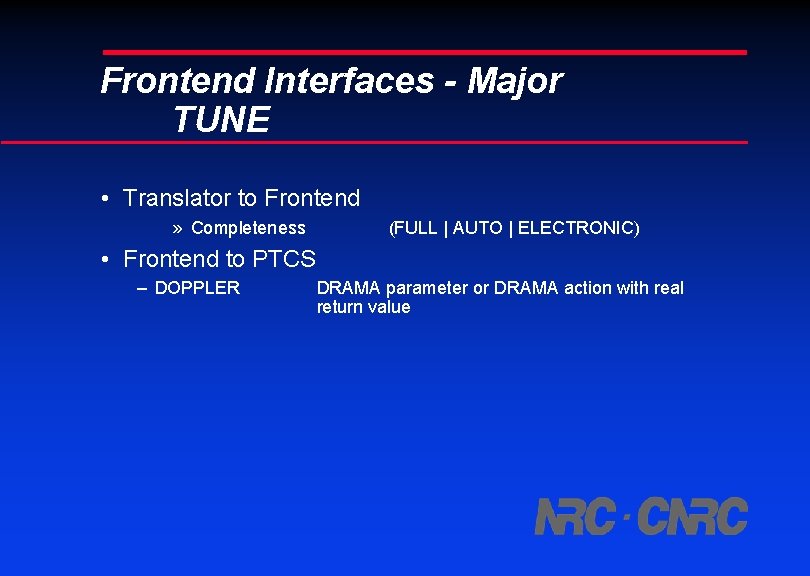 Frontend Interfaces - Major TUNE

• Translator to Frontend

» Completeness (FULL | AUTO | ELECTRONIC)

• Frontend to PTCS

– DOPPLER DRAMA parameter or DRAMA action with real return value

NRC · CNRC